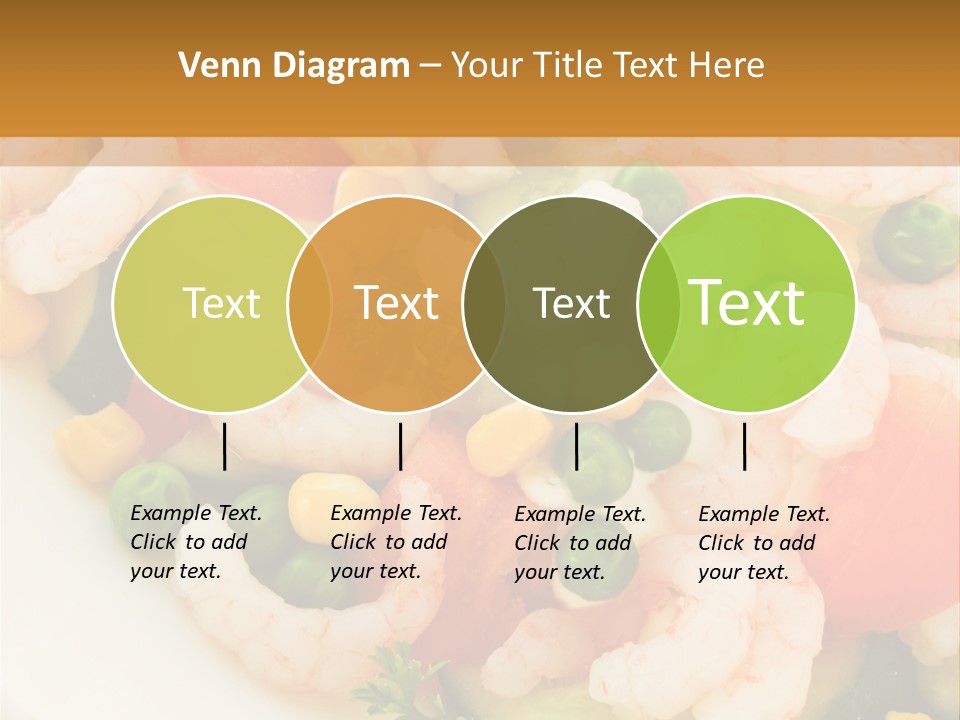 Venn Diagram – Your Title Text Here

Text

Text

Text

Text

Example Text. Click to add your text.

Example Text. Click to add your text.

Example Text. Click to add your text.

Example Text. Click to add your text.